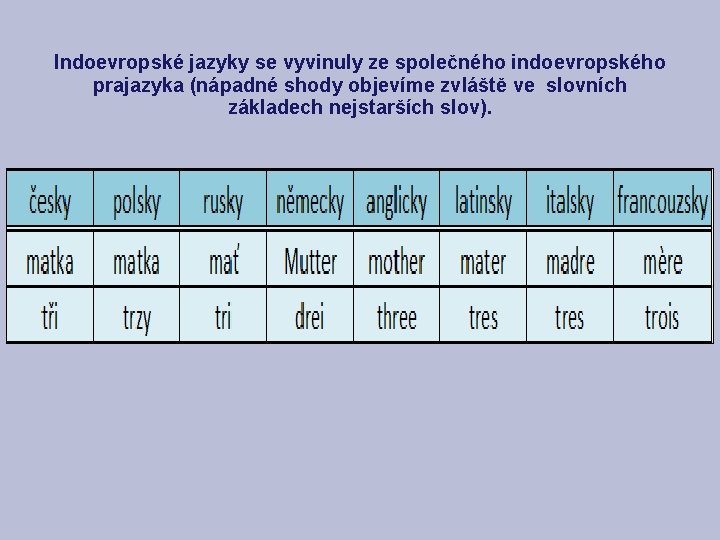 Indoevropské jazyky se vyvinuly ze společného indoevropského prajazyka (nápadné shody objevíme zvláště ve slovních základech nejstarších slov).

| česky | polsky | rusky | německy | anglicky | latinsky | italsky | francouzsky |
|---|---|---|---|---|---|---|---|
| matka | matka | mať | Mutter | mother | mater | madre | mère |
| tři | trzy | tri | drei | three | tres | tres | trois |